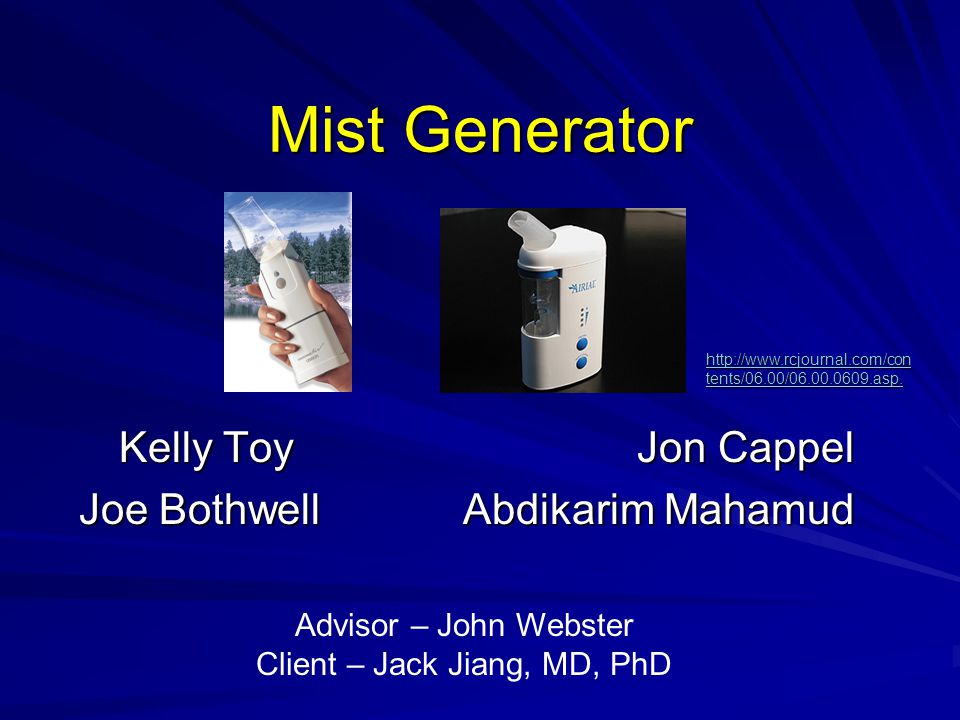 Mist Generator

AIRIAL

http://www.rcjournal.com/contents/06.00/06.00.0609.asp.

Kelly Toy
Joe Bothwell

Jon Cappel
Abdikarim Mahamud

Advisor – John Webster
Client – Jack Jiang, MD, PhD